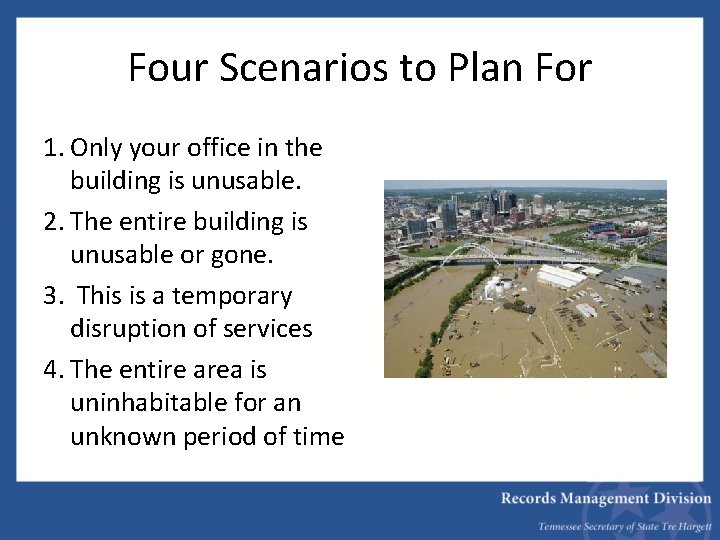 Four Scenarios to Plan For

1. Only your office in the building is unusable.
2. The entire building is unusable or gone.
3. This is a temporary disruption of services
4. The entire area is uninhabitable for an unknown period of time

Records Management Division

Tennessee Secretary of State Tre Hargett